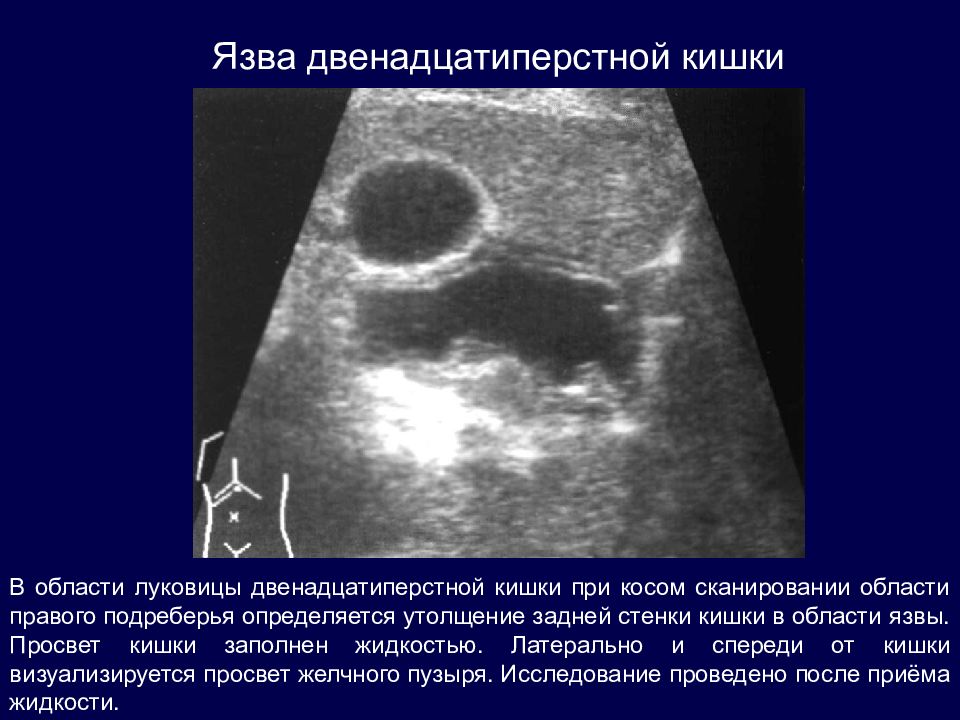 Язва двенадцатиперстной кишки

В области луковицы двенадцатиперстной кишки при косом сканировании области правого подреберья определяется утолщение задней стенки кишки в области язвы. Просвет кишки заполнен жидкостью. Латерально и спереди от кишки визуализируется просвет желчного пузыря. Исследование проведено после приёма жидкости.